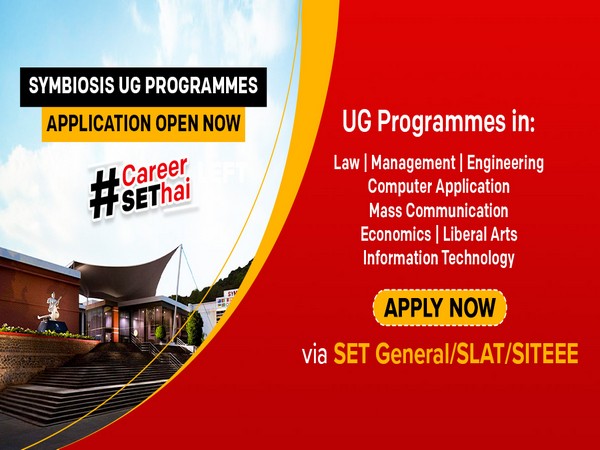 SYMBIOSIS UG PROGRAMMES
APPLICATION OPEN NOW

#Career SEThai

UG Programmes in:

Law | Management | Engineering
Computer Application
Mass Communication
Economics | Liberal Arts
Information Technology

APPLY NOW

via SET General/SLAT/SITEEE